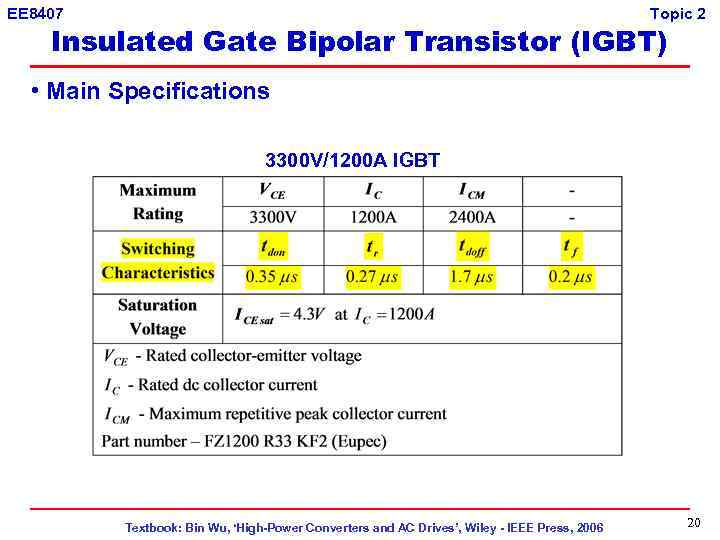 EE8407

Topic 2

Insulated Gate Bipolar Transistor (IGBT)

• Main Specifications

3300V/1200A IGBT

| Maximum Rating | $V_{CE}$ | $I_C$ | $I_{CM}$ | - |
|---|---|---|---|---|
| | 3300V | 1200A | 2400A | - |
| Switching Characteristics | $t_{don}$ | $t_r$ | $t_{doff}$ | $t_f$ |
| | $0.35\ \mu s$ | $0.27\ \mu s$ | $1.7\ \mu s$ | $0.2\ \mu s$ |
| Saturation Voltage | $I_{CE\,sat} = 4.3V$ at $I_C = 1200A$ | | | |

$V_{CE}$ - Rated collector-emitter voltage

$I_C$ - Rated dc collector current

$I_{CM}$ - Maximum repetitive peak collector current

Part number – FZ1200 R33 KF2 (Eupec)

Textbook: Bin Wu, 'High-Power Converters and AC Drives', Wiley - IEEE Press, 2006

20